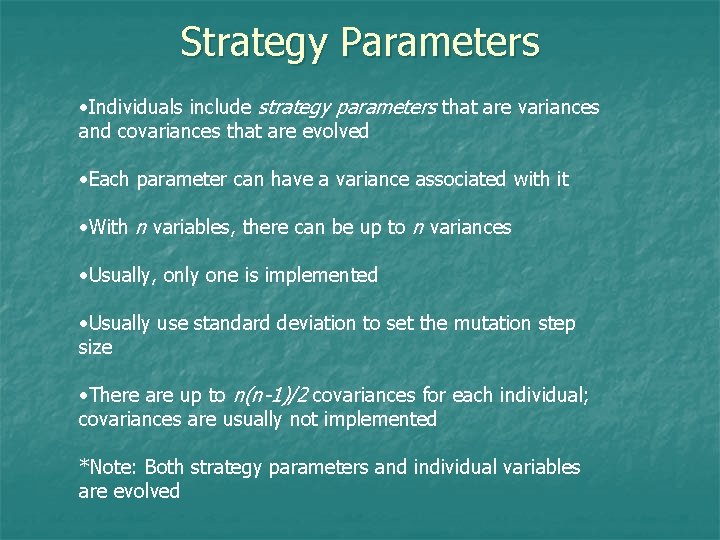 Strategy Parameters

•Individuals include strategy parameters that are variances and covariances that are evolved

•Each parameter can have a variance associated with it

•With $n$ variables, there can be up to $n$ variances

•Usually, only one is implemented

•Usually use standard deviation to set the mutation step size

•There are up to $n(n-1)/2$ covariances for each individual; covariances are usually not implemented

*Note: Both strategy parameters and individual variables are evolved